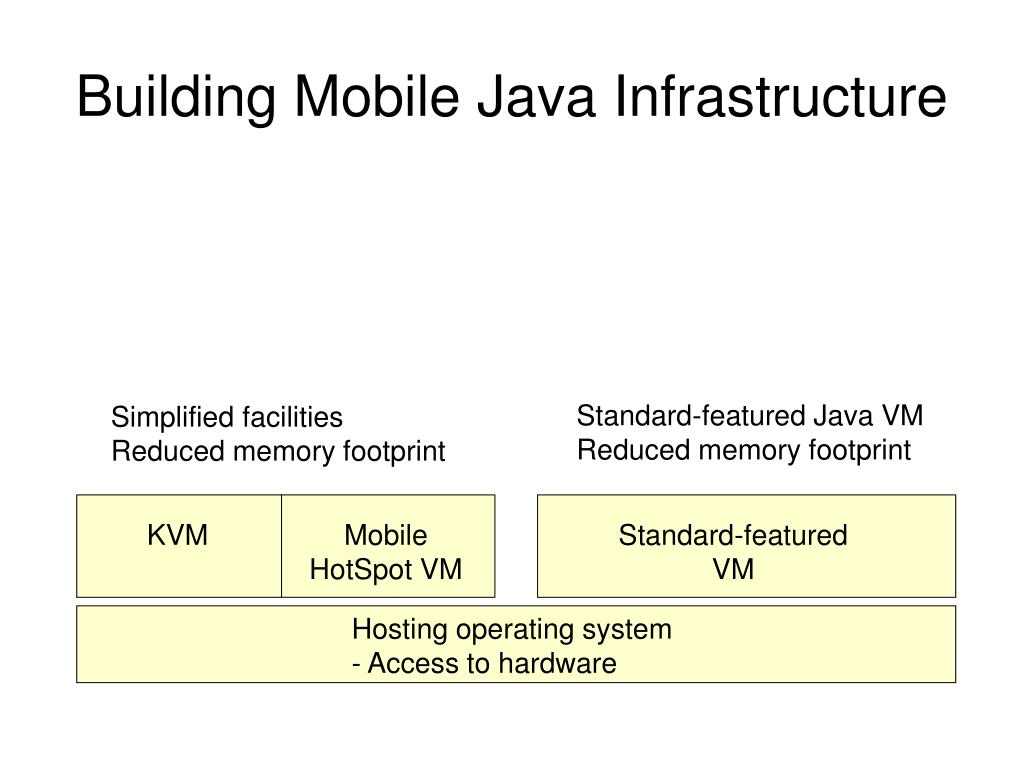 Building Mobile Java Infrastructure

Simplified facilities
Reduced memory footprint

Standard-featured Java VM
Reduced memory footprint

KVM

Mobile HotSpot VM

Standard-featured VM

Hosting operating system
- Access to hardware